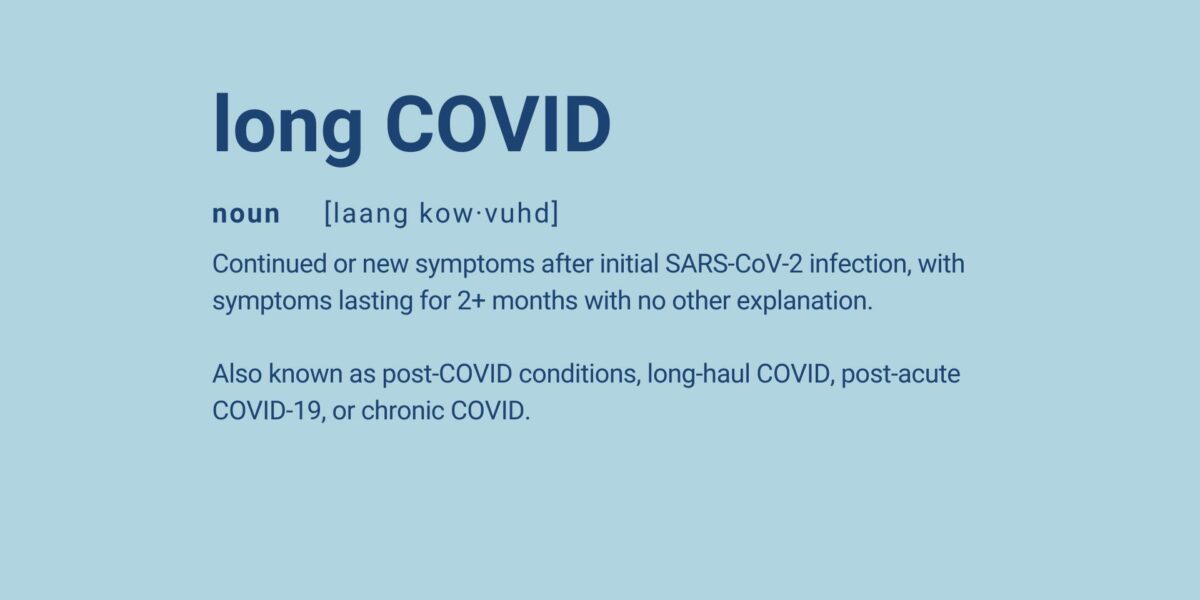 long COVID

noun [laang kow·vuhd]

Continued or new symptoms after initial SARS-CoV-2 infection, with symptoms lasting for 2+ months with no other explanation.

Also known as post-COVID conditions, long-haul COVID, post-acute COVID-19, or chronic COVID.